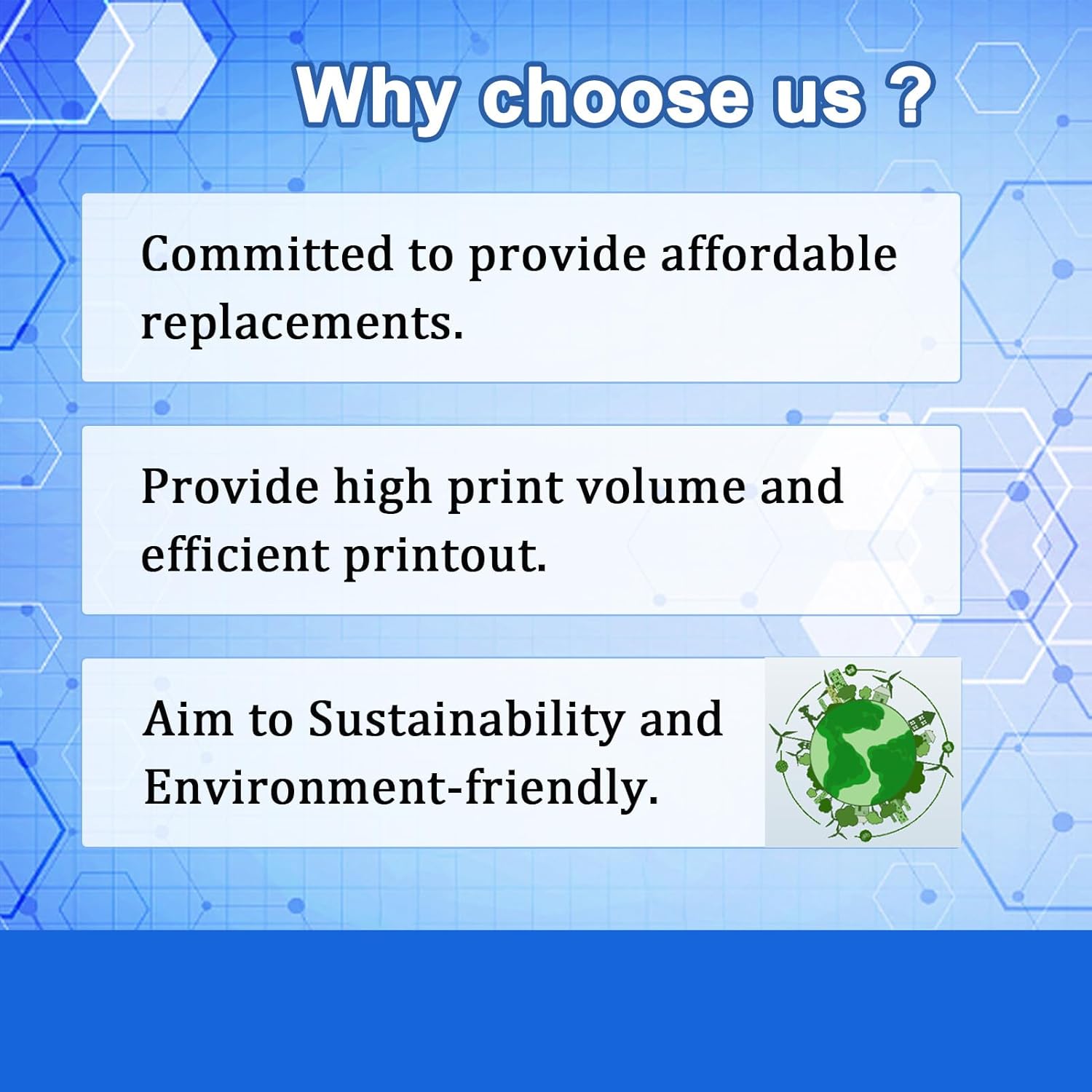 Why choose us ?

Committed to provide affordable replacements.

Provide high print volume and efficient printout.

Aim to Sustainability and Environment-friendly.